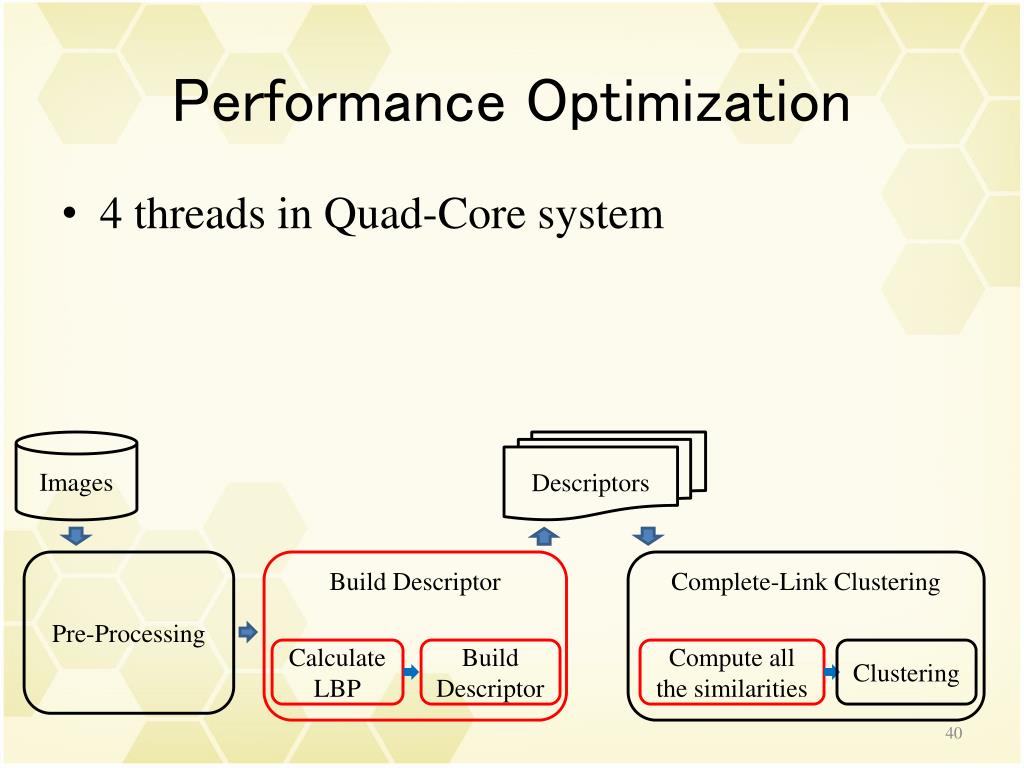 Performance Optimization

• 4 threads in Quad-Core system

Images

Descriptors

Pre-Processing

Build Descriptor

Calculate LBP

Build Descriptor

Complete-Link Clustering

Compute all the similarities

Clustering

40